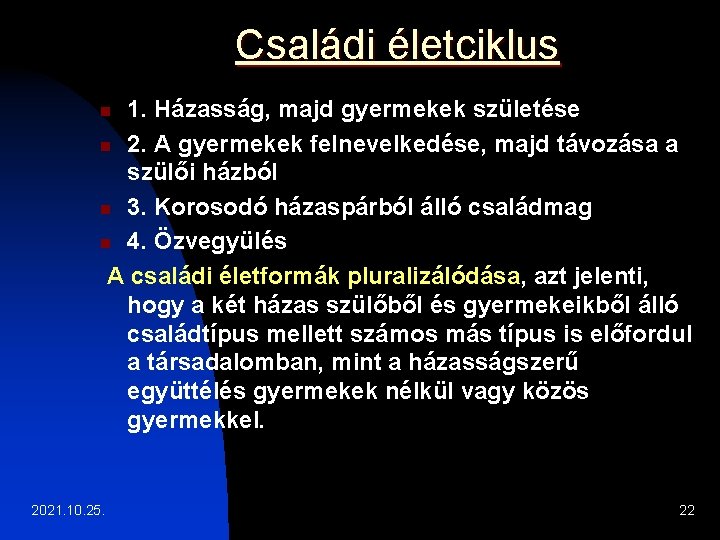 Családi életciklus

1. Házasság, majd gyermekek születése
2. A gyermekek felnevelkedése, majd távozása a szülői házból
3. Korosodó házaspárból álló családmag
4. Özvegyülés

A családi életformák pluralizálódása, azt jelenti, hogy a két házas szülőből és gyermekeikből álló családtípus mellett számos más típus is előfordul a társadalomban, mint a házasságszerű együttélés gyermekek nélkül vagy közös gyermekkel.

2021.10.25.

22